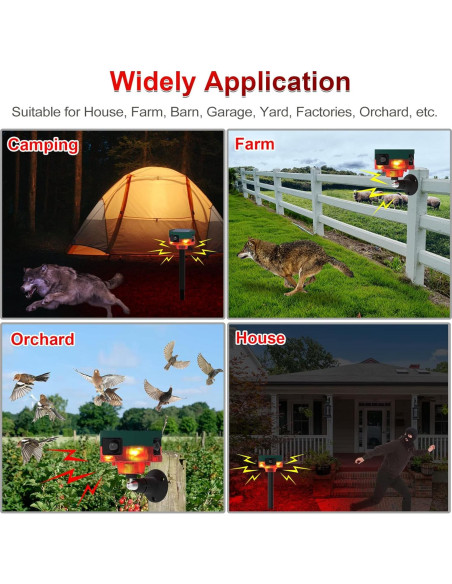 Widely Application

Suitable for House, Farm, Barn, Garage, Yard, Factories, Orchard, etc.

Camping

Farm

Orchard

House